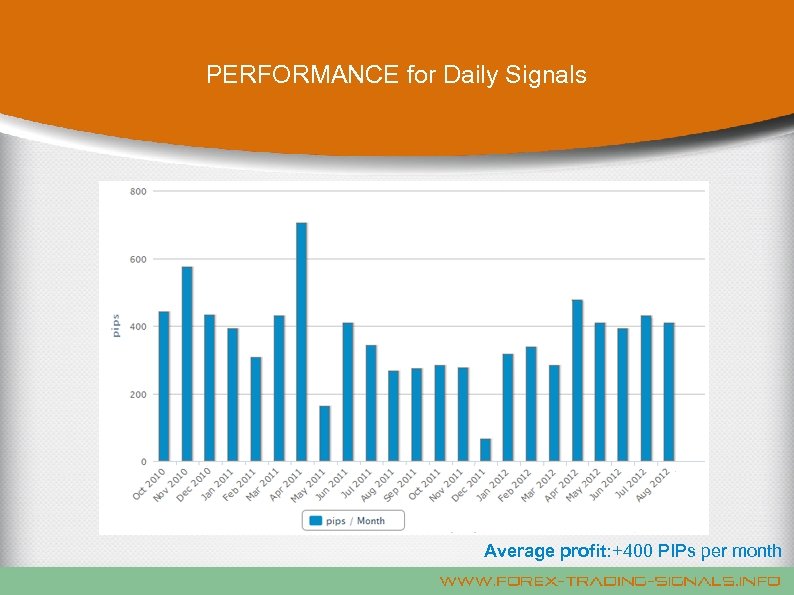 PERFORMANCE for Daily Signals

800
600
400
200
0
pips

Oct 2010
Nov 2010
Dec 2010
Jan 2011
Feb 2011
Mar 2011
Apr 2011
May 2011
Jun 2011
Jul 2011
Aug 2011
Sep 2011
Oct 2011
Nov 2011
Dec 2011
Jan 2012
Feb 2012
Mar 2012
Apr 2012
May 2012
Jun 2012
Jul 2012
Aug 2012

pips / Month

Average profit:+400 PIPs per month

WWW.FOREX-TRADING-SIGNALS.INFO